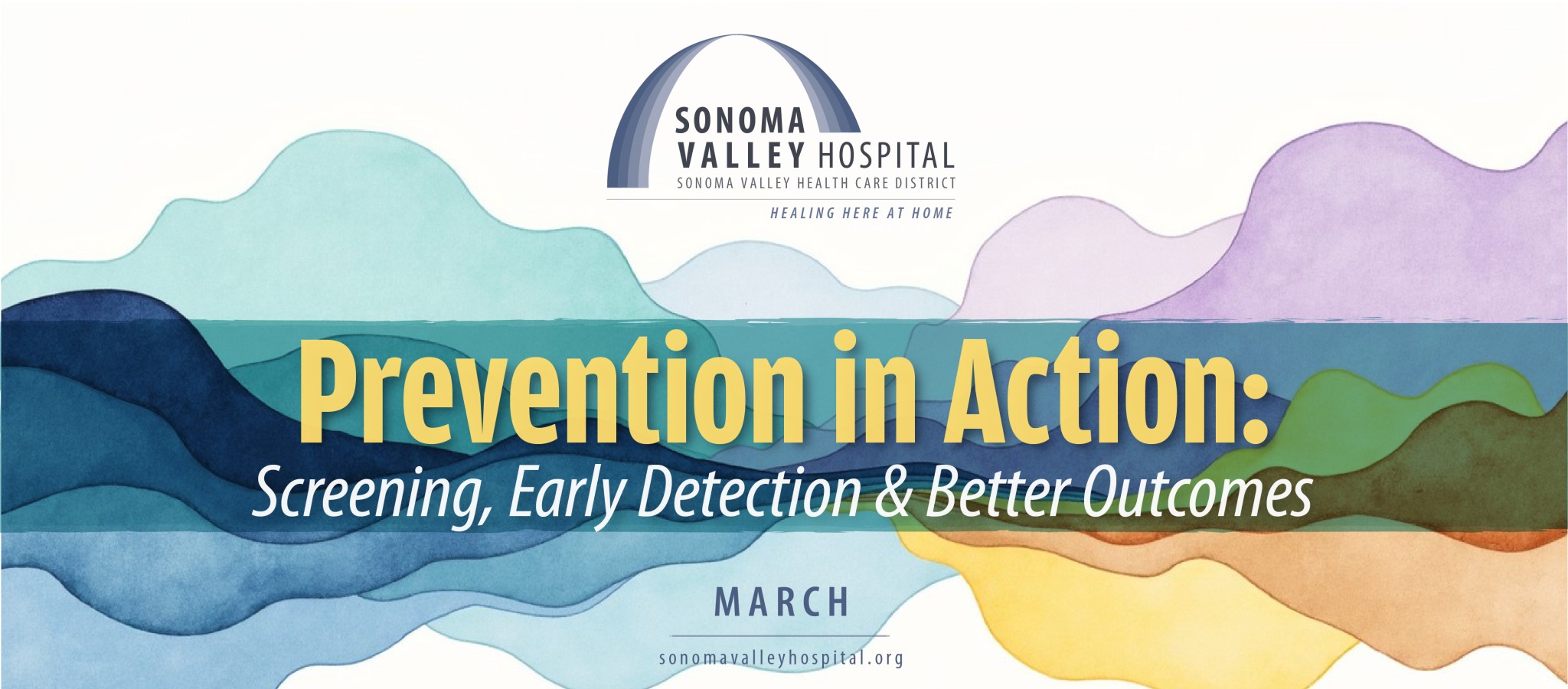 SONOMA VALLEY HOSPITAL
SONOMA VALLEY HEALTH CARE DISTRICT
HEALING HERE AT HOME

Prevention in Action:
Screening, Early Detection & Better Outcomes

MARCH

sonomavalleyhospital.org